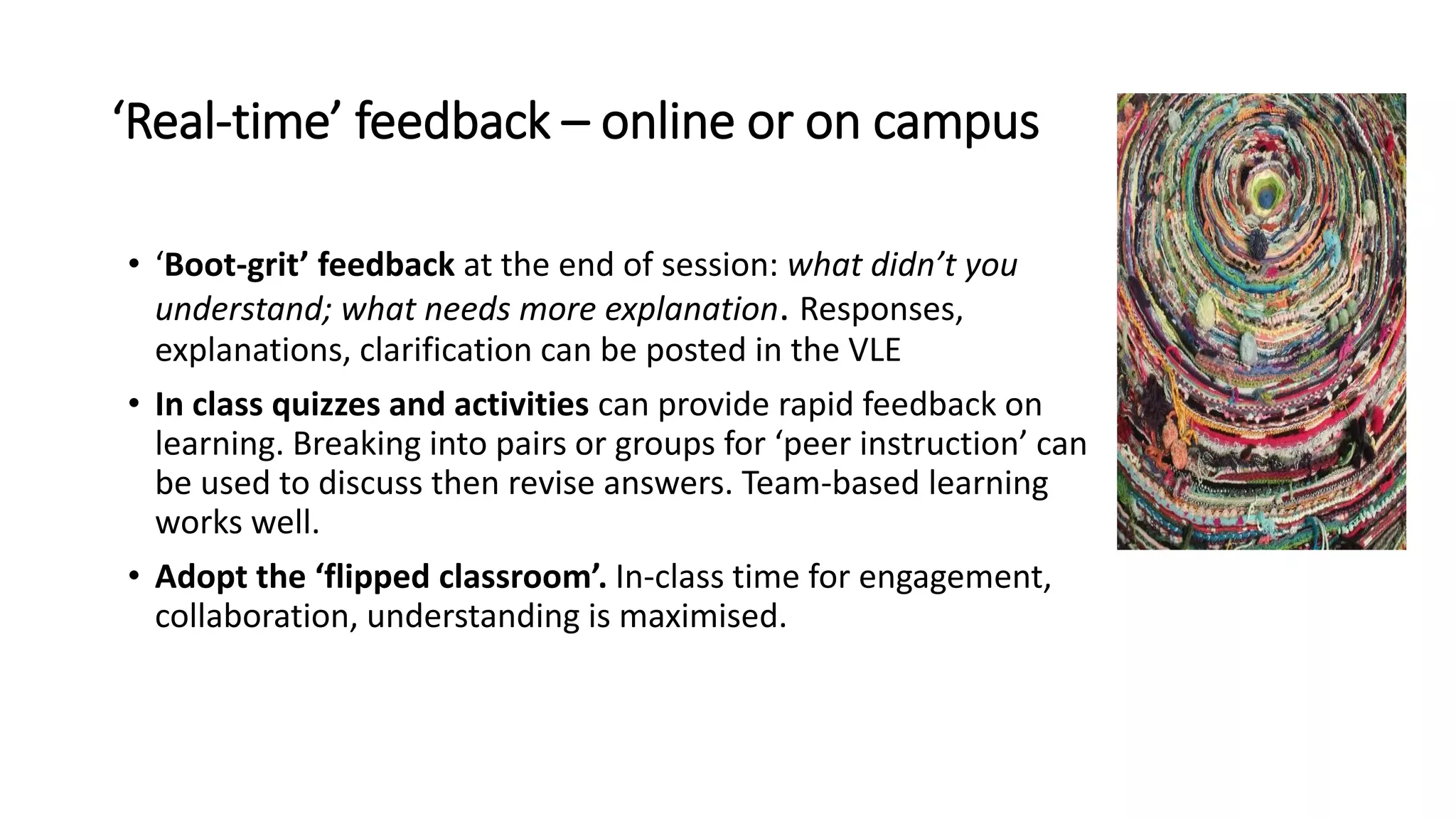 ‘Real-time’ feedback – online or on campus

• ‘Boot-grit’ feedback at the end of session: what didn’t you understand; what needs more explanation. Responses, explanations, clarification can be posted in the VLE

• In class quizzes and activities can provide rapid feedback on learning. Breaking into pairs or groups for ‘peer instruction’ can be used to discuss then revise answers. Team-based learning works well.

• Adopt the ‘flipped classroom’. In-class time for engagement, collaboration, understanding is maximised.